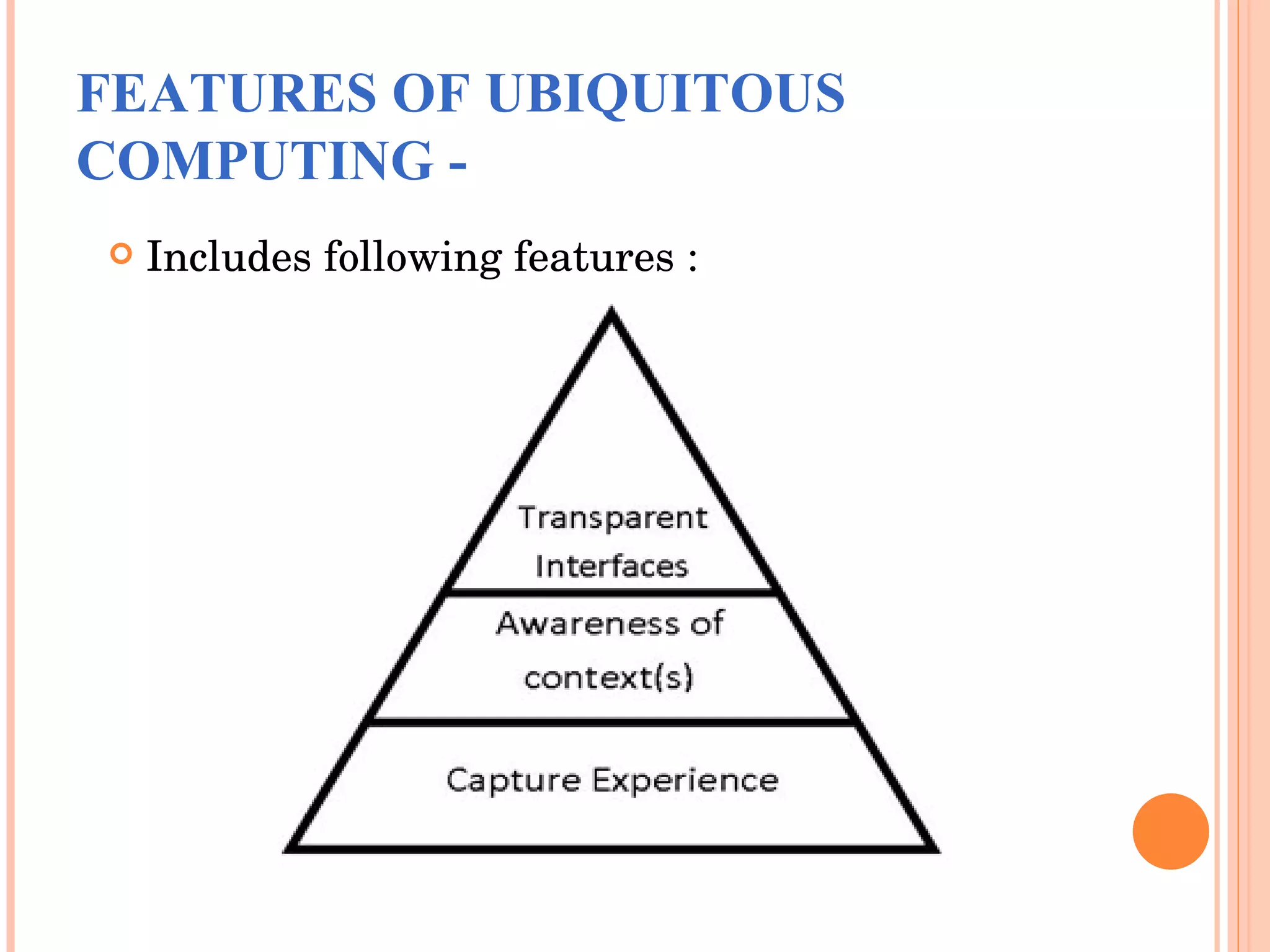 FEATURES OF UBIQUITOUS COMPUTING -

Includes following features :

Transparent Interfaces

Awareness of context(s)

Capture Experience